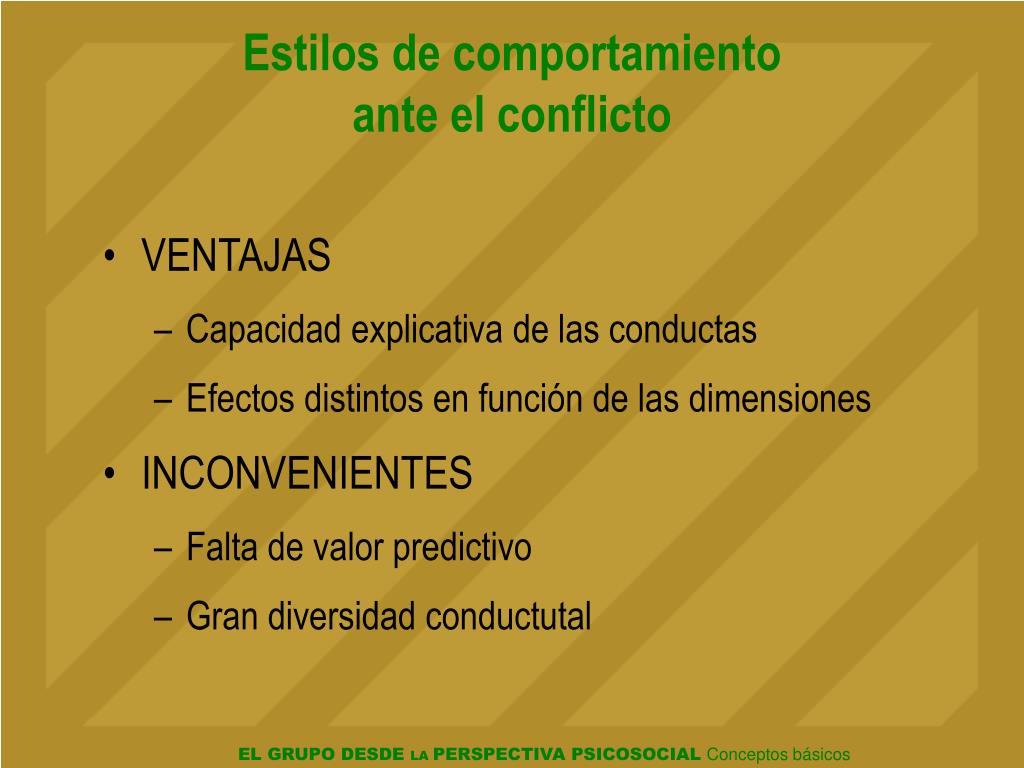 Estilos de comportamiento ante el conflicto

• VENTAJAS
– Capacidad explicativa de las conductas
– Efectos distintos en función de las dimensiones
• INCONVENIENTES
– Falta de valor predictivo
– Gran diversidad conductutal

EL GRUPO DESDE LA PERSPECTIVA PSICOSOCIAL Conceptos básicos